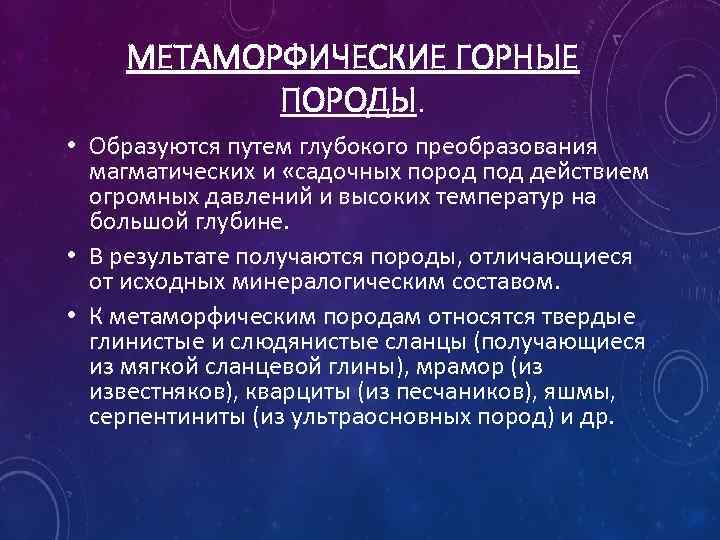 МЕТАМОРФИЧЕСКИЕ ГОРНЫЕ ПОРОДЫ.

• Образуются путем глубокого преобразования магматических и «садочных пород под действием огромных давлений и высоких температур на большой глубине.

• В результате получаются породы, отличающиеся от исходных минералогическим составом.

• К метаморфическим породам относятся твердые глинистые и слюдянистые сланцы (получающиеся из мягкой сланцевой глины), мрамор (из известняков), кварциты (из песчаников), яшмы, серпентиниты (из ультраосновных пород) и др.